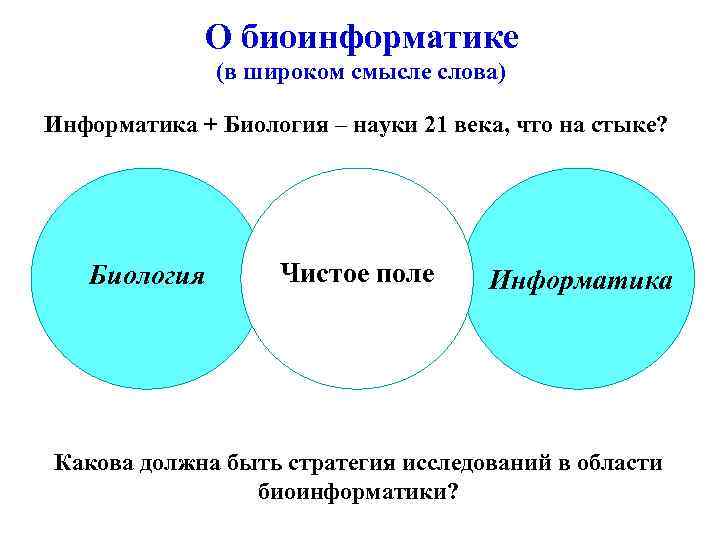 О биоинформатике
(в широком смысле слова)

Информатика + Биология – науки 21 века, что на стыке?

Биология

Чистое поле

Информатика

Какова должна быть стратегия исследований в области биоинформатики?